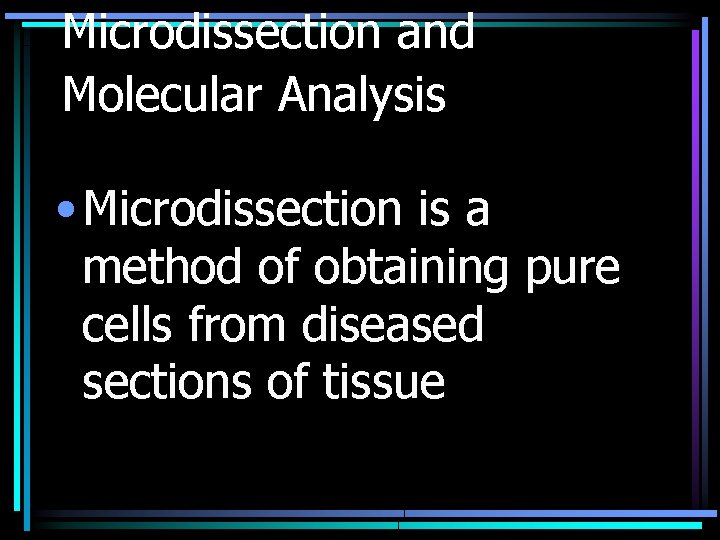 Microdissection and Molecular Analysis

• Microdissection is a method of obtaining pure cells from diseased sections of tissue